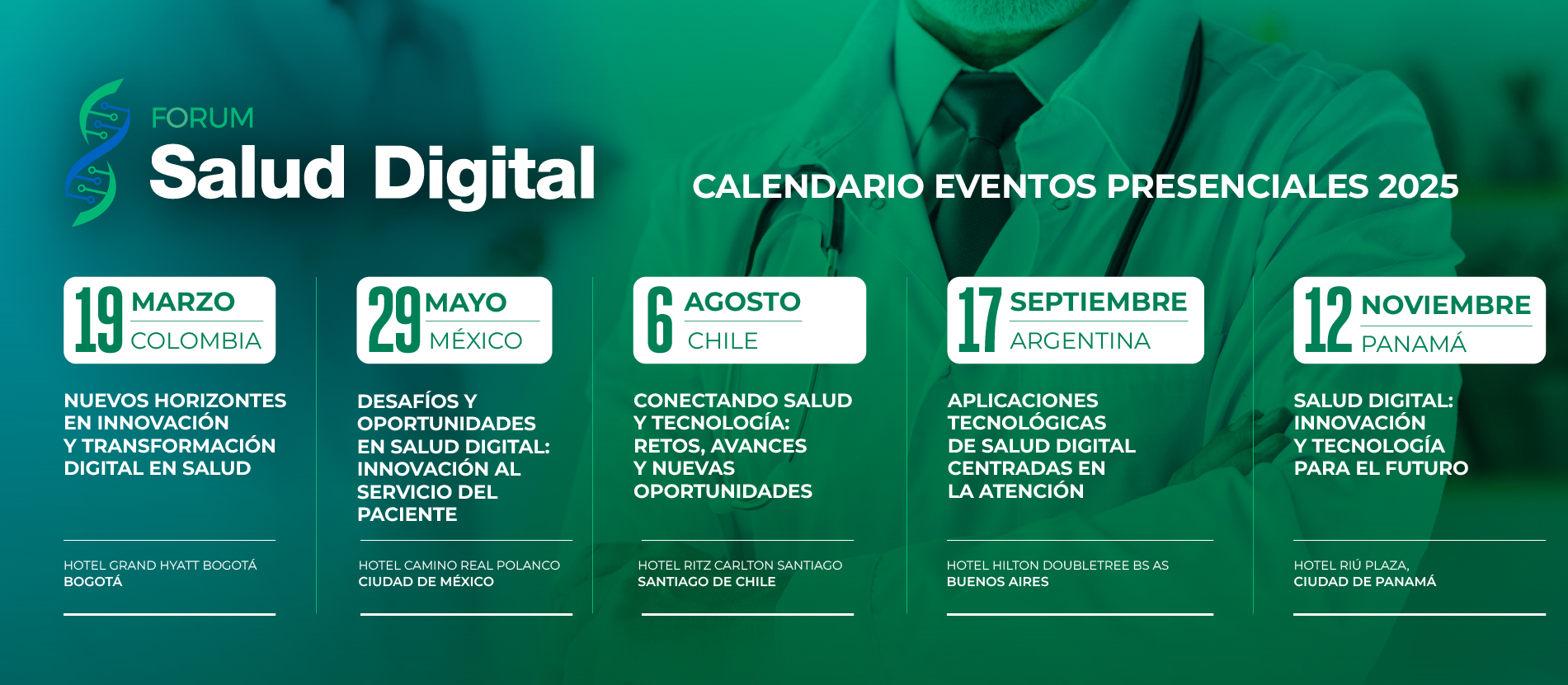 FORUM
Salud Digital

CALENDARIO EVENTOS PRESENCIALES 2025

19 MARZO
COLOMBIA

NUEVOS HORIZONTES EN INNOVACIÓN Y TRANSFORMACIÓN DIGITAL EN SALUD

HOTEL GRAND HYATT BOGOTÁ
BOGOTÁ

29 MAYO
MÉXICO

DESAFÍOS Y OPORTUNIDADES EN SALUD DIGITAL: INNOVACIÓN AL SERVICIO DEL PACIENTE

HOTEL CAMINO REAL POLANCO
CIUDAD DE MÉXICO

6 AGOSTO
CHILE

CONECTANDO SALUD Y TECNOLOGÍA: RETOS, AVANCES Y NUEVAS OPORTUNIDADES

HOTEL RITZ CARLTON SANTIAGO
SANTIAGO DE CHILE

17 SEPTIEMBRE
ARGENTINA

APLICACIONES TECNOLÓGICAS DE SALUD DIGITAL CENTRADAS EN LA ATENCIÓN

HOTEL HILTON DOUBLETREE BS AS
BUENOS AIRES

12 NOVIEMBRE
PANAMÁ

SALUD DIGITAL: INNOVACIÓN Y TECNOLOGÍA PARA EL FUTURO

HOTEL RIÚ PLAZA,
CIUDAD DE PANAMÁ